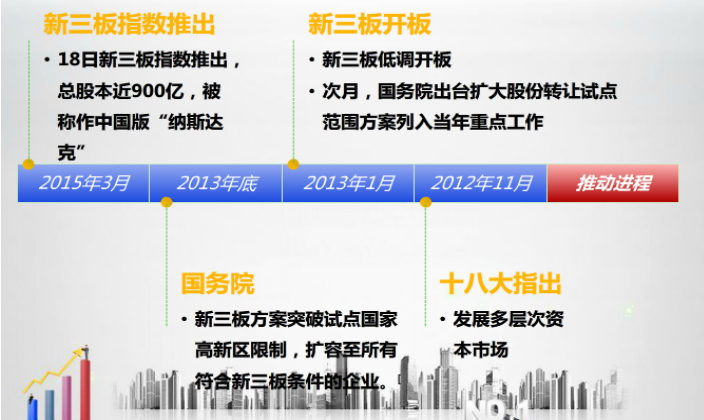 新三板指数推出

• 18日新三板指数推出，总股本近900亿，被称作中国版“纳斯达克”

新三板开板

• 新三板低调开板

• 次月，国务院出台扩大股份转让试点范围方案列入当年重点工作

2015年3月

2013年底

2013年1月

2012年11月

推动进程

国务院

• 新三板方案突破试点国家高新区限制，扩容至所有符合新三板条件的企业。

十八大指出

• 发展多层次资本市场

NO.1